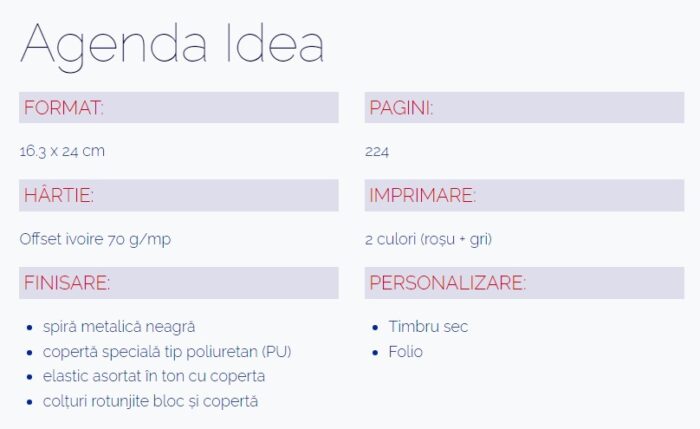 Agenda Idea

FORMAT:

16.3 x 24 cm

HÂRTIE:

Offset ivoire 70 g/mp

FINISARE:

- spiră metalică neagră
- copertă specială tip poliuretan (PU)
- elastic asortat în ton cu coperta
- colțuri rotunjite bloc și copertă

PAGINI:

224

IMPRIMARE:

2 culori (roșu + gri)

PERSONALIZARE:

- Timbru sec
- Folio